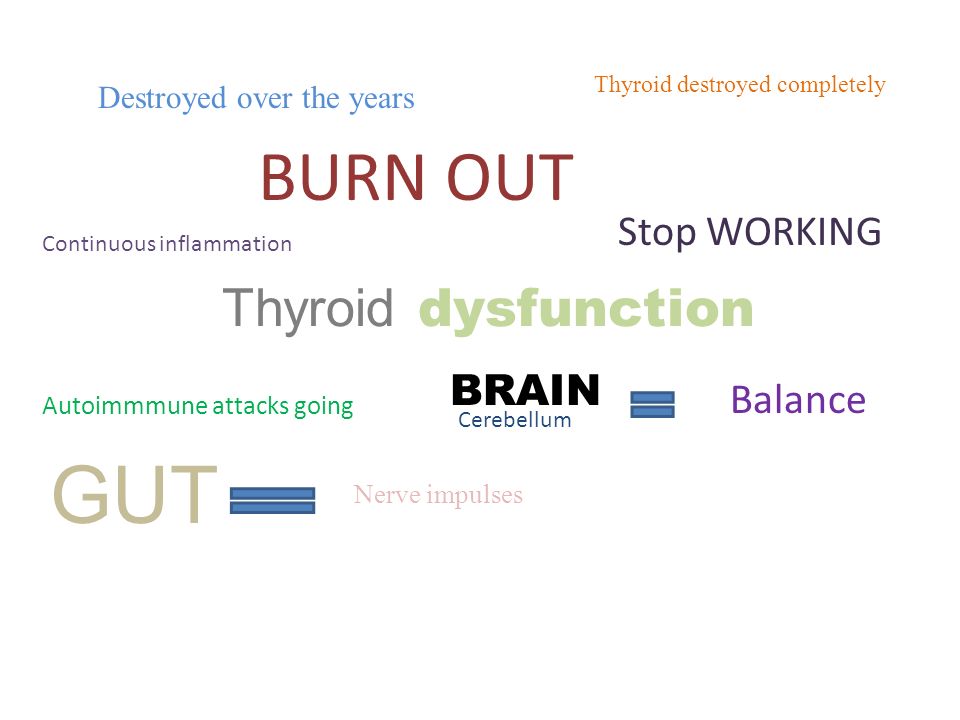 Destroyed over the years

Thyroid destroyed completely

BURN OUT

Continuous inflammation

Stop WORKING

Thyroid dysfunction

Autoimmmune attacks going

BRAIN
Cerebellum

Balance

GUT

Nerve impulses